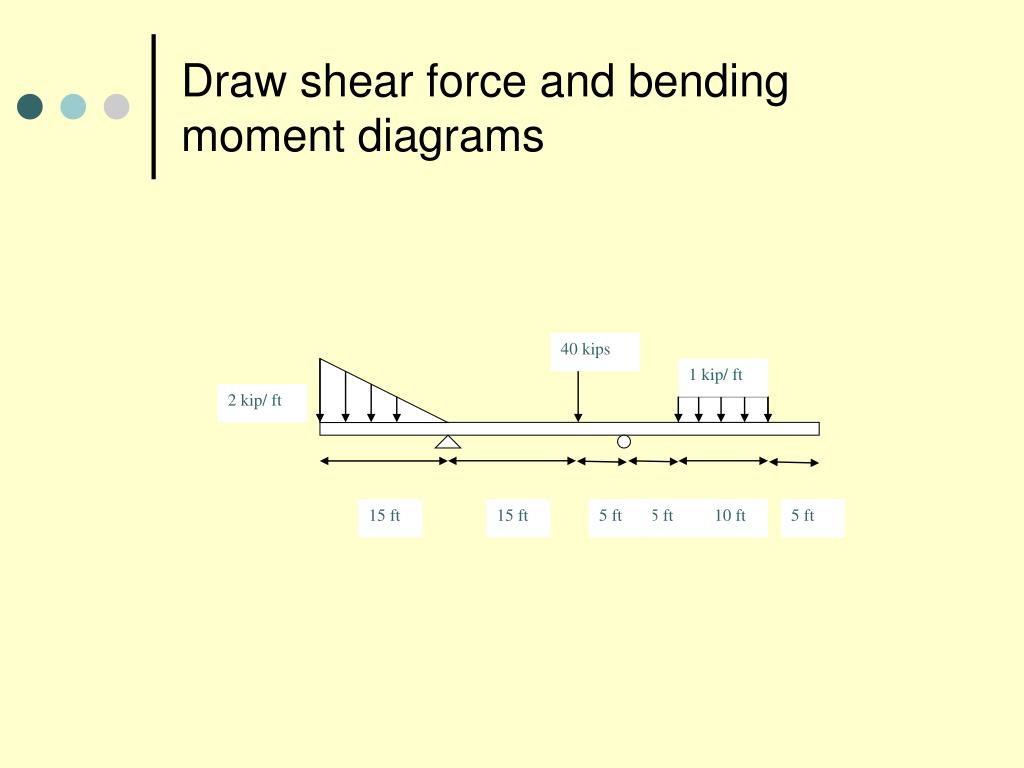 Draw shear force and bending moment diagrams

40 kips

1 kip/ ft

2 kip/ ft

15 ft

15 ft

5 ft

5 ft

10 ft

5 ft